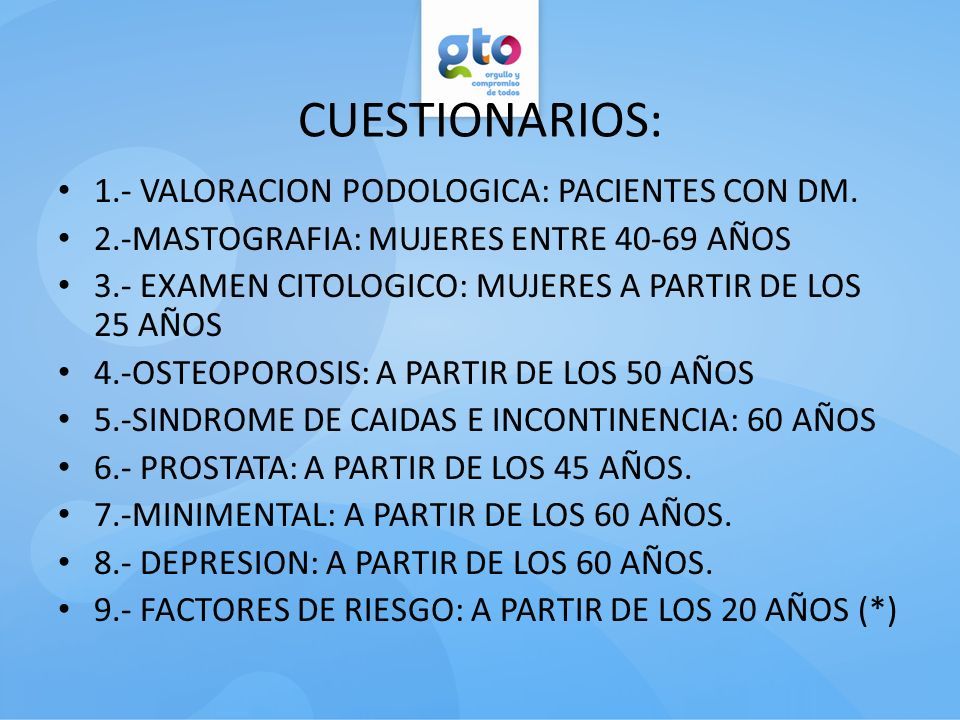 gto
orgullo y compromiso de todos

CUESTIONARIOS:

• 1.- VALORACION PODOLOGICA: PACIENTES CON DM.
• 2.-MASTOGRAFIA: MUJERES ENTRE 40-69 AÑOS
• 3.- EXAMEN CITOLOGICO: MUJERES A PARTIR DE LOS 25 AÑOS
• 4.-OSTEOPOROSIS: A PARTIR DE LOS 50 AÑOS
• 5.-SINDROME DE CAIDAS E INCONTINENCIA: 60 AÑOS
• 6.- PROSTATA: A PARTIR DE LOS 45 AÑOS.
• 7.-MINIMENTAL: A PARTIR DE LOS 60 AÑOS.
• 8.- DEPRESION: A PARTIR DE LOS 60 AÑOS.
• 9.- FACTORES DE RIESGO: A PARTIR DE LOS 20 AÑOS (*)